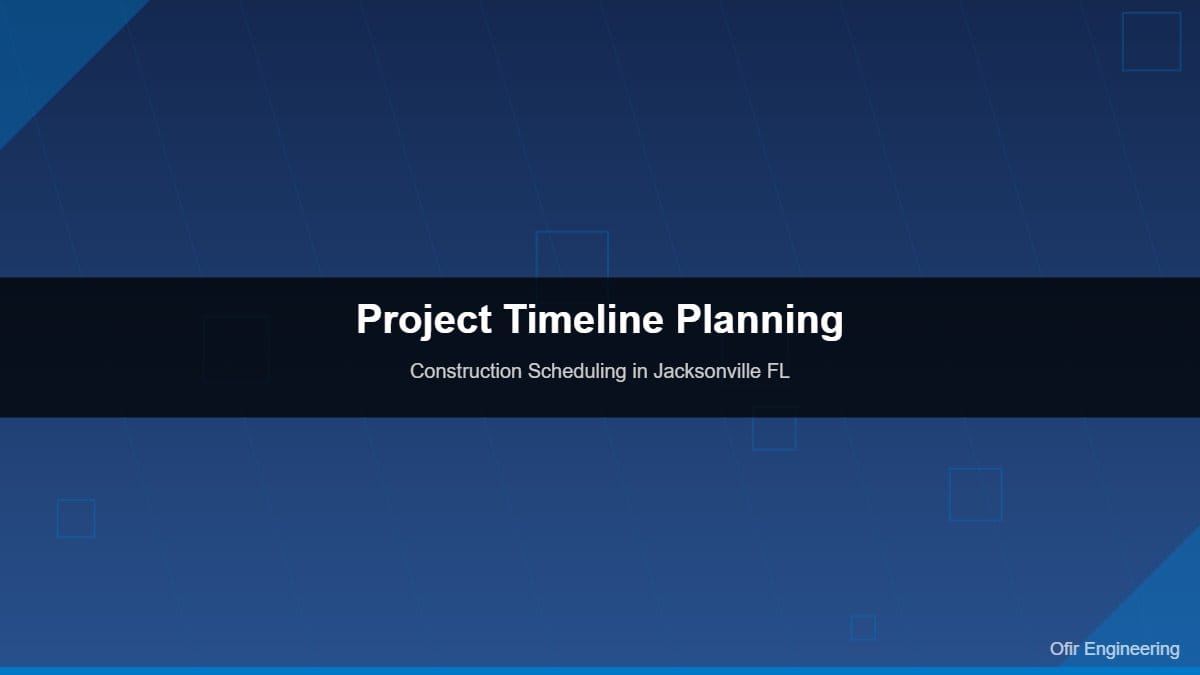 Project Timeline Planning

Construction Scheduling in Jacksonville FL

Ofir Engineering